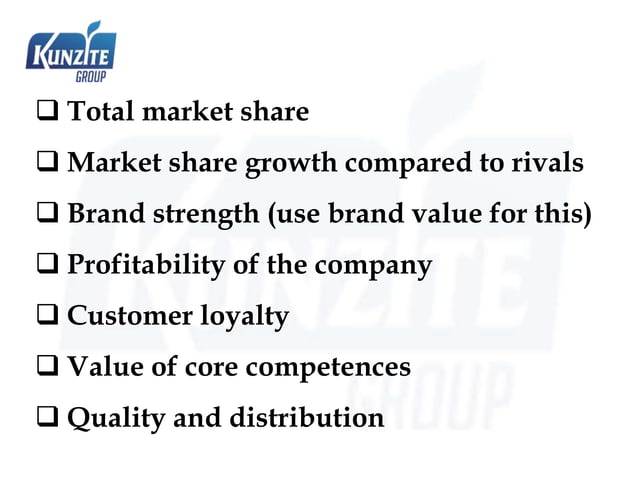 KUNZITE
GROUP

❑ Total market share

❑ Market share growth compared to rivals

❑ Brand strength (use brand value for this)

❑ Profitability of the company

❑ Customer loyalty

❑ Value of core competences

❑ Quality and distribution

KUNZITE
GROUP